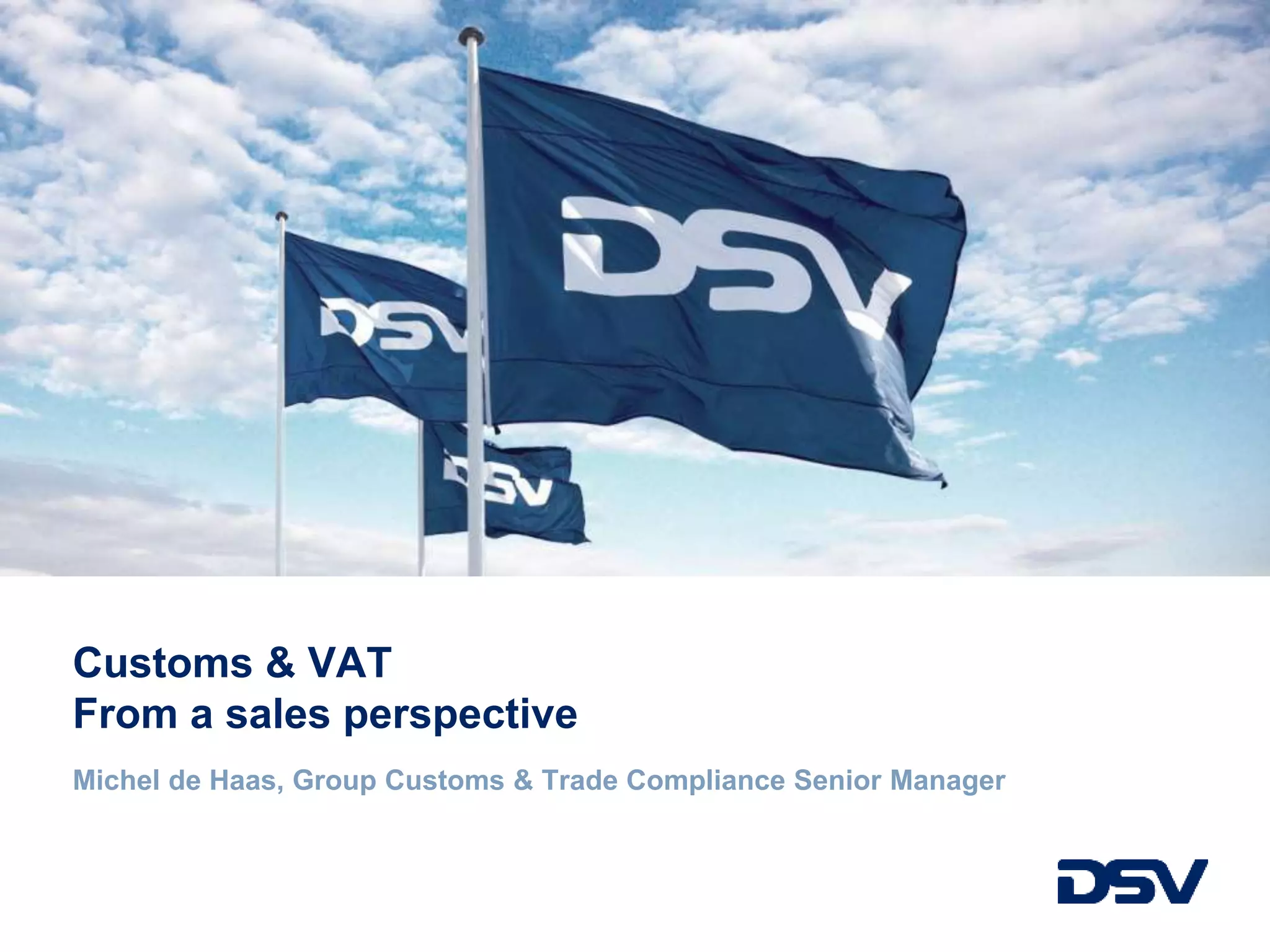 DSV

DSV

DSV

Customs & VAT
From a sales perspective

Michel de Haas, Group Customs & Trade Compliance Senior Manager

DSV